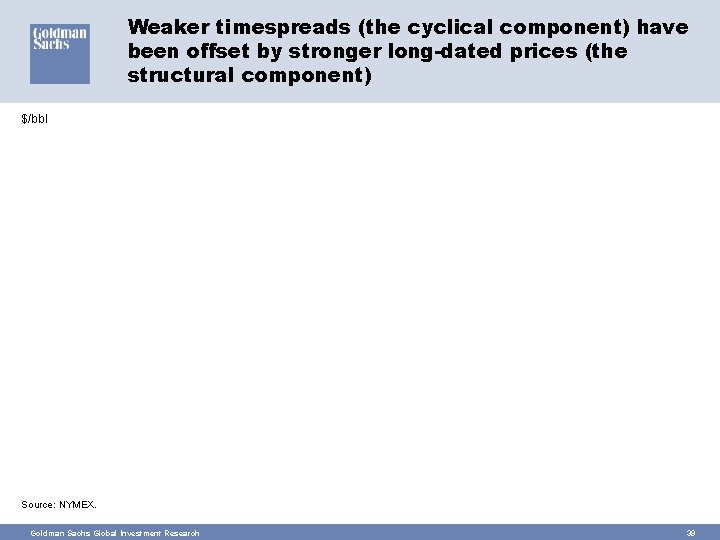 Goldman Sachs

Weaker timespreads (the cyclical component) have been offset by stronger long-dated prices (the structural component)

$/bbl

Source: NYMEX.

Goldman Sachs Global Investment Research

39